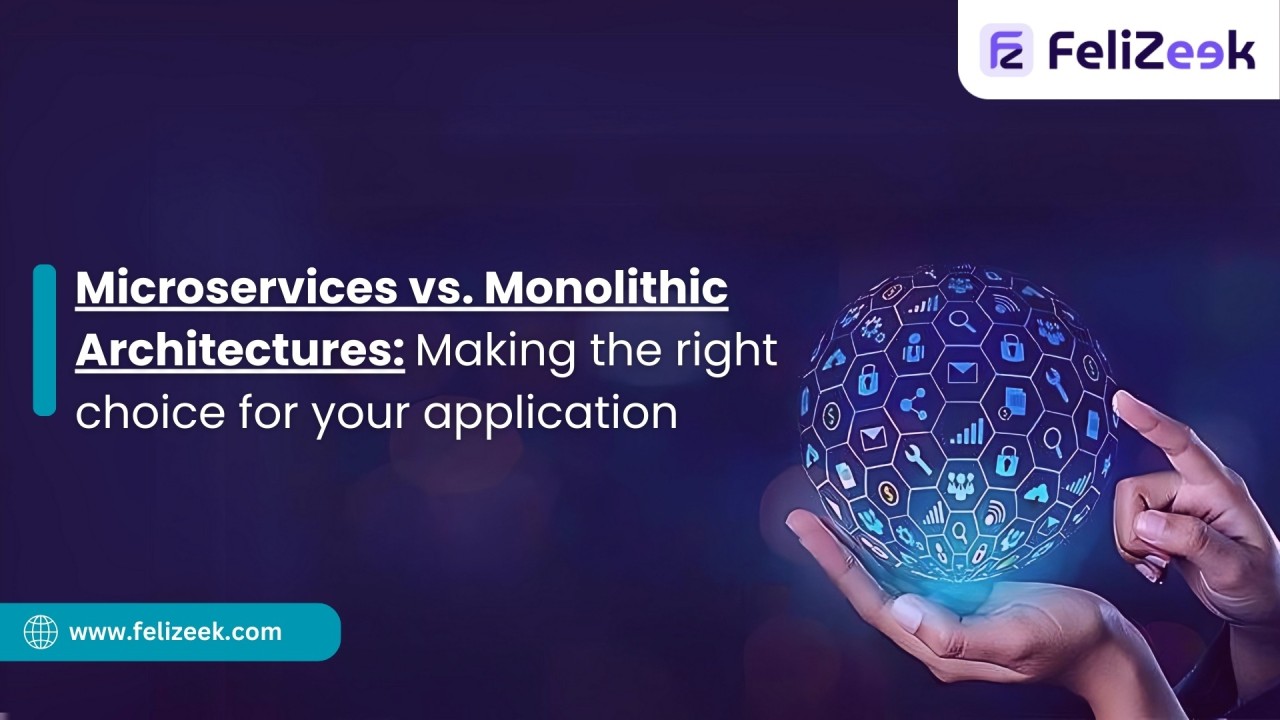 FeliZeek

Microservices vs. Monolithic Architectures: Making the right choice for your application

www.felizeek.com